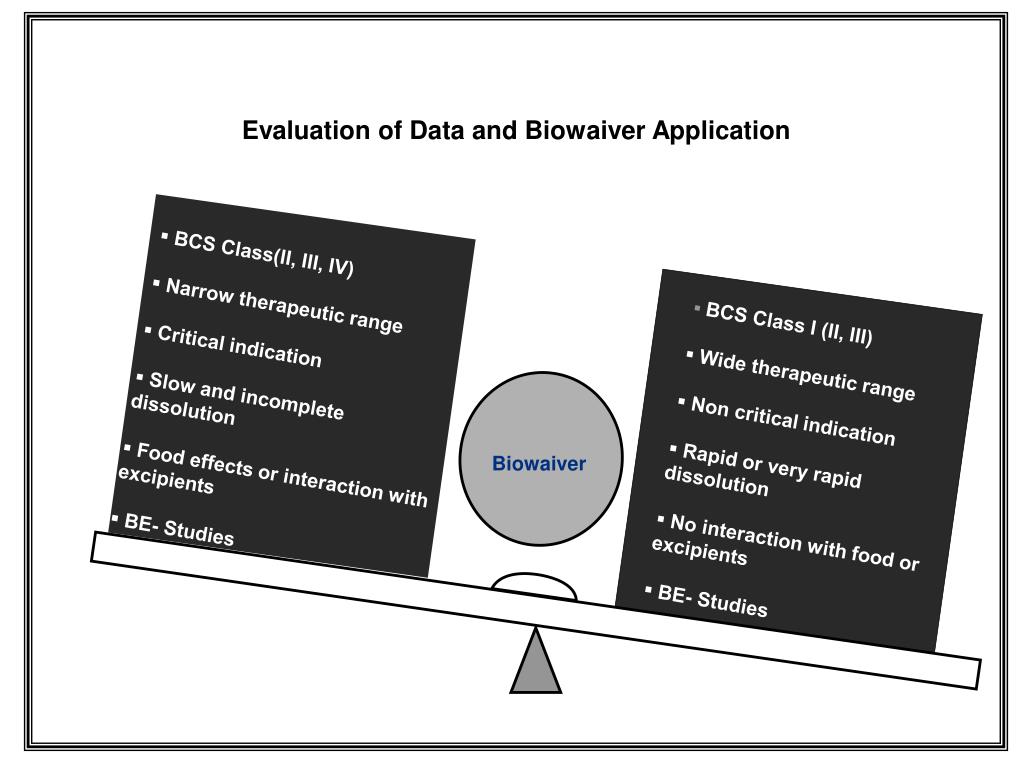 Evaluation of Data and Biowaiver Application

▪ BCS Class(II, III, IV)

▪ Narrow therapeutic range

▪ Critical indication

▪ Slow and incomplete dissolution

▪ Food effects or interaction with excipients

▪ BE- Studies

Biowaiver

▪ BCS Class I (II, III)

▪ Wide therapeutic range

▪ Non critical indication

▪ Rapid or very rapid dissolution

▪ No interaction with food or excipients

▪ BE- Studies